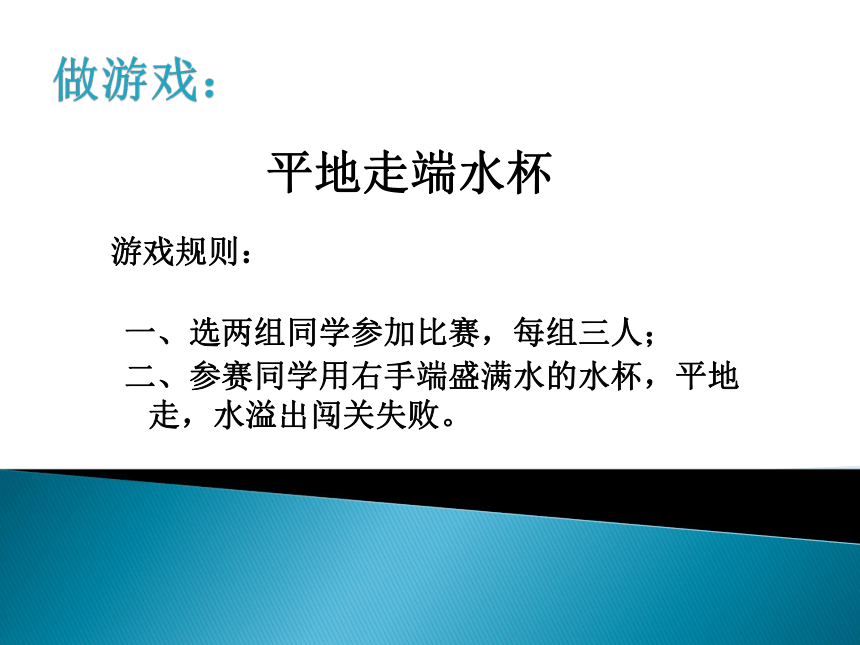 做游戏：

平地走端水杯

游戏规则：

一、选两组同学参加比赛，每组三人；

二、参赛同学用右手端盛满水的水杯，平地走，水溢出闯关失败。